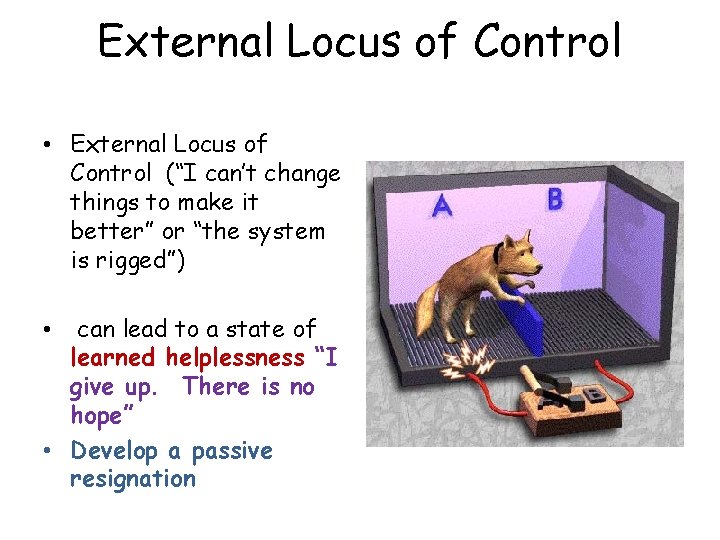 External Locus of Control

• External Locus of Control ("I can't change things to make it better" or "the system is rigged")

• can lead to a state of learned helplessness "I give up. There is no hope"

• Develop a passive resignation

A

B

A

B